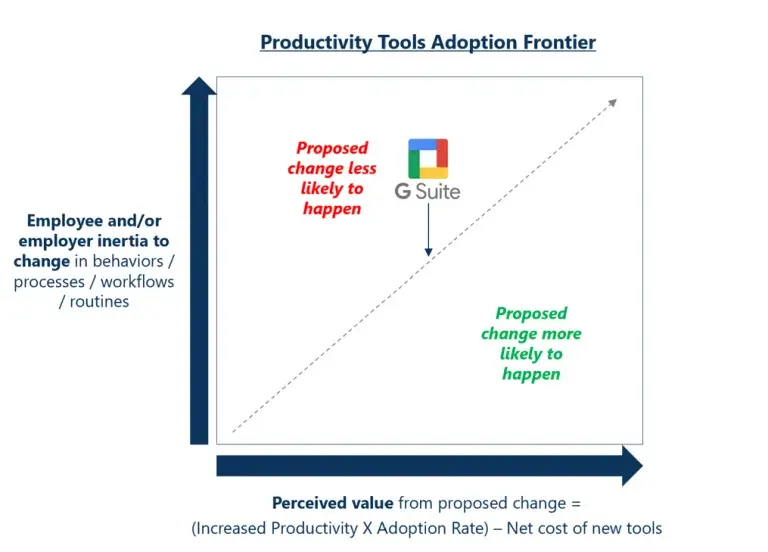 Productivity Tools Adoption Frontier

Employee and/or employer inertia to change in behaviors / processes / workflows / routines

Proposed change less likely to happen

G Suite

Proposed change more likely to happen

Perceived value from proposed change = (Increased Productivity X Adoption Rate) – Net cost of new tools